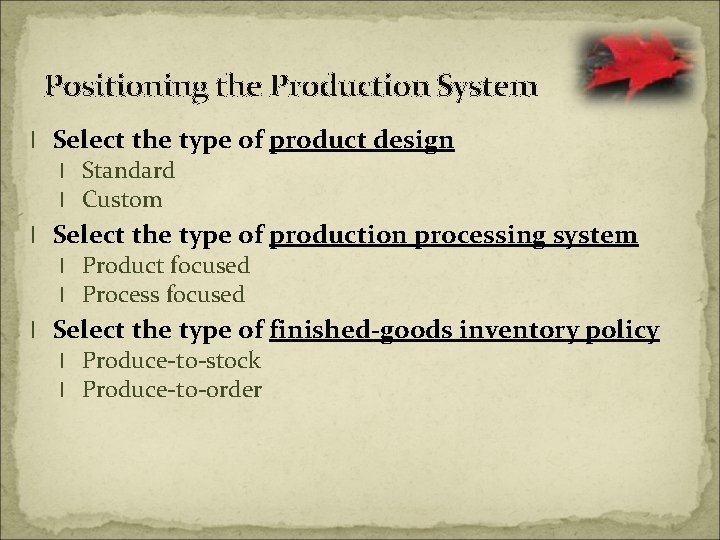 Positioning the Production System

l Select the type of product design
l Standard
l Custom
l Select the type of production processing system
l Product focused
l Process focused
l Select the type of finished-goods inventory policy
l Produce-to-stock
l Produce-to-order